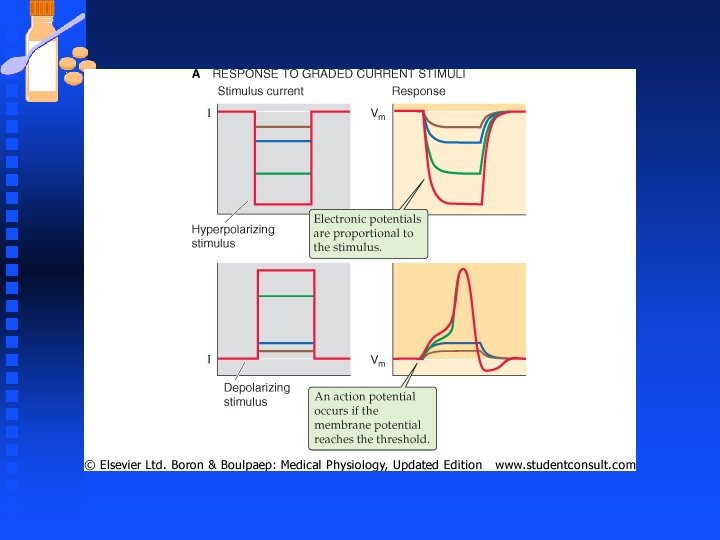 A RESPONSE TO GRADED CURRENT STIMULI

Stimulus current

Response

I

$V_m$

Hyperpolarizing stimulus

Electronic potentials are proportional to the stimulus.

I

$V_m$

Depolarizing stimulus

An action potential occurs if the membrane potential reaches the threshold.

© Elsevier Ltd. Boron & Boulpaep: Medical Physiology, Updated Edition www.studentconsult.com